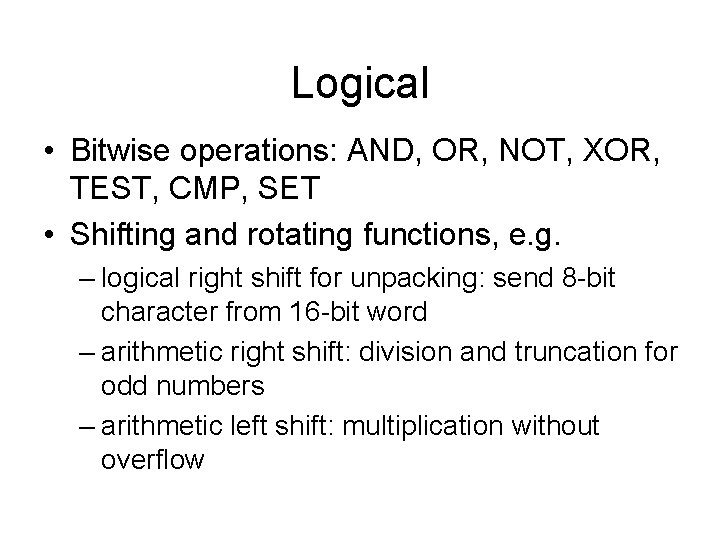 Logical

• Bitwise operations: AND, OR, NOT, XOR, TEST, CMP, SET

• Shifting and rotating functions, e.g.

– logical right shift for unpacking: send 8-bit character from 16-bit word

– arithmetic right shift: division and truncation for odd numbers

– arithmetic left shift: multiplication without overflow